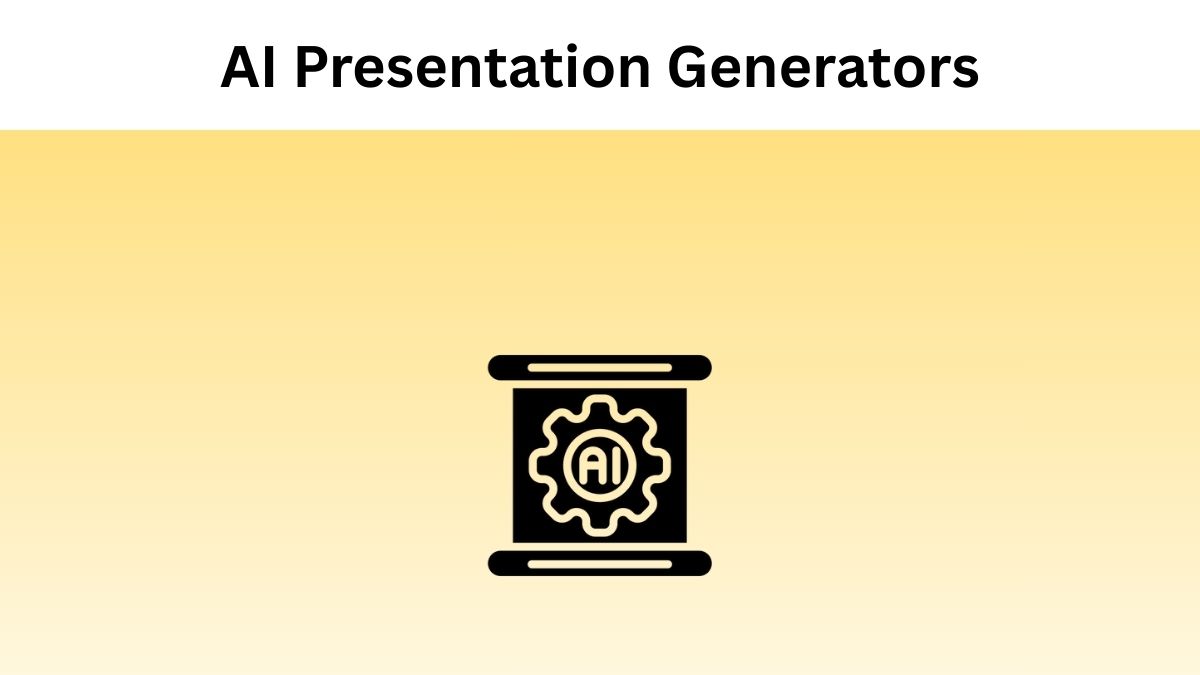 AI Presentation Generators

AI